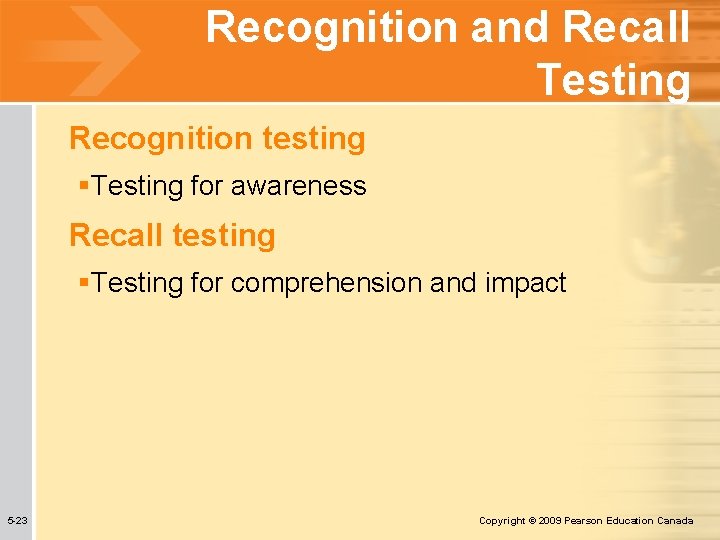 Recognition and Recall Testing

Recognition testing

▪Testing for awareness

Recall testing

▪Testing for comprehension and impact

5-23

Copyright © 2009 Pearson Education Canada